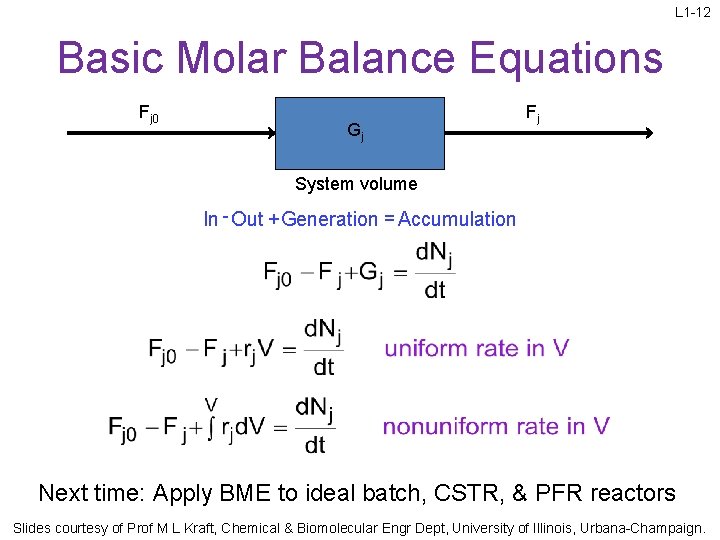 L1-12

Basic Molar Balance Equations

$F_{j0}$

$G_j$

$F_j$

System volume

In - Out + Generation = Accumulation

$F_{j0} - F_j + G_j = \frac{dN_j}{dt}$

$F_{j0} - F_j + r_j V = \frac{dN_j}{dt}$ uniform rate in V

$F_{j0} - F_j + \int^{V} r_j dV = \frac{dN_j}{dt}$ nonuniform rate in V

Next time: Apply BME to ideal batch, CSTR, & PFR reactors

Slides courtesy of Prof M L Kraft, Chemical & Biomolecular Engr Dept, University of Illinois, Urbana-Champaign.